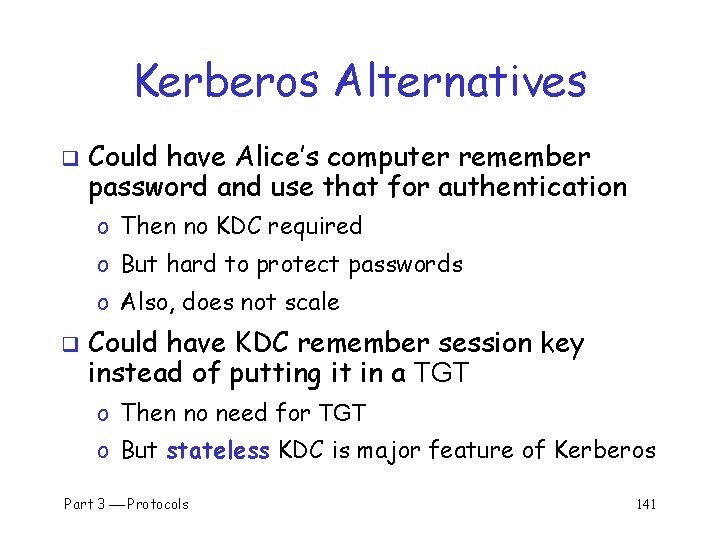 Kerberos Alternatives

❑ Could have Alice's computer remember password and use that for authentication

o Then no KDC required

o But hard to protect passwords

o Also, does not scale

❑ Could have KDC remember session key instead of putting it in a TGT

o Then no need for TGT

o But stateless KDC is major feature of Kerberos

Part 3 — Protocols

141